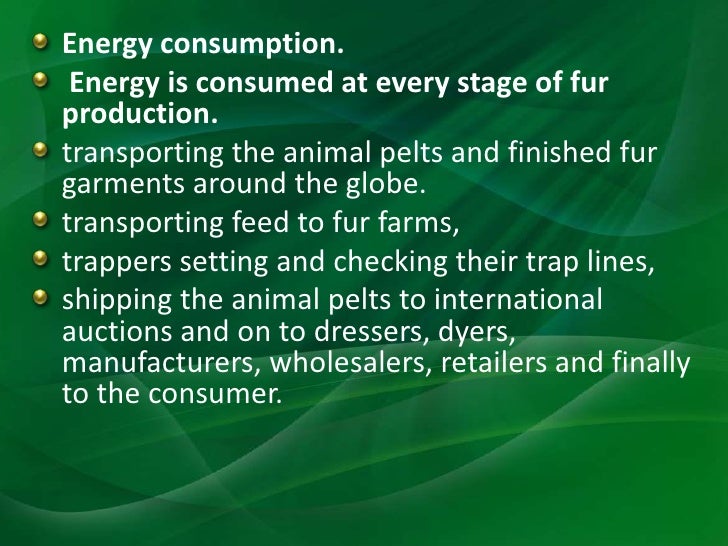 Energy consumption.

Energy is consumed at every stage of fur production.

transporting the animal pelts and finished fur garments around the globe.

transporting feed to fur farms,

trappers setting and checking their trap lines,

shipping the animal pelts to international auctions and on to dressers, dyers, manufacturers, wholesalers, retailers and finally to the consumer.